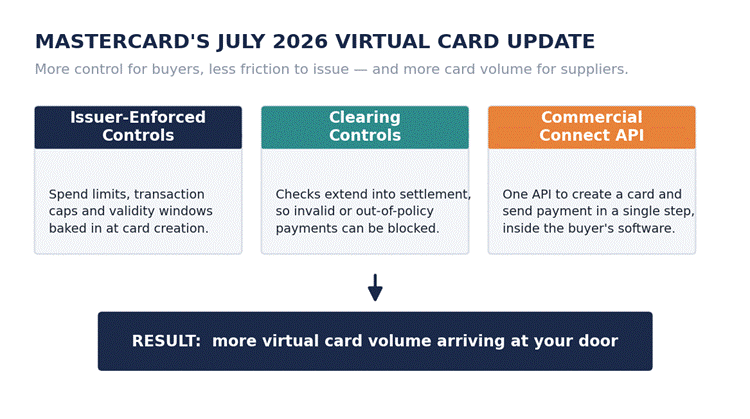 MASTERCARD'S JULY 2026 VIRTUAL CARD UPDATE

More control for buyers, less friction to issue — and more card volume for suppliers.

Issuer-Enforced Controls

Spend limits, transaction caps and validity windows baked in at card creation.

Clearing Controls

Checks extend into settlement, so invalid or out-of-policy payments can be blocked.

Commercial Connect API

One API to create a card and send payment in a single step, inside the buyer's software.

RESULT: more virtual card volume arriving at your door